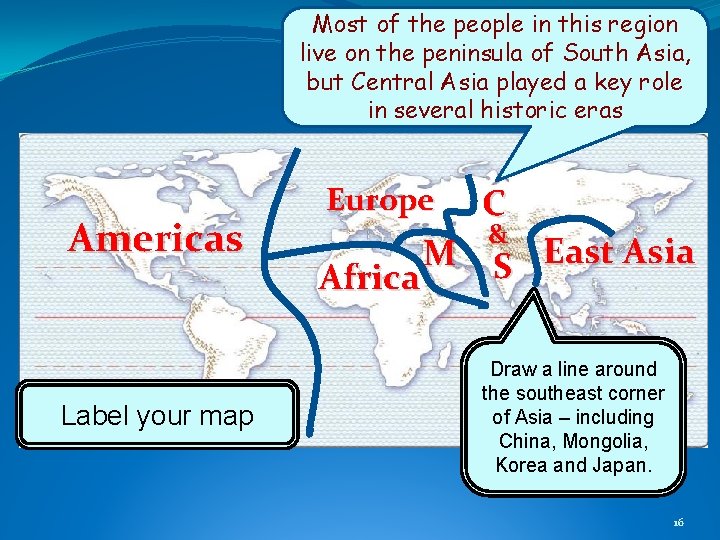 Most of the people in this region live on the peninsula of South Asia, but Central Asia played a key role in several historic eras

Americas

Europe

Africa

M

C
&
S

East Asia

Label your map

Draw a line around the southeast corner of Asia – including China, Mongolia, Korea and Japan.

16